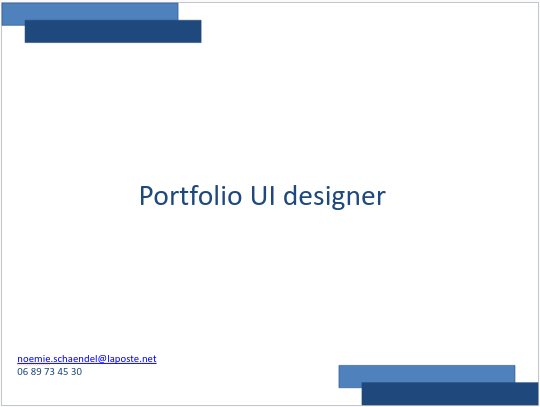 Portfolio UI designer

noemie.schaendel@laposte.net
06 89 73 45 30